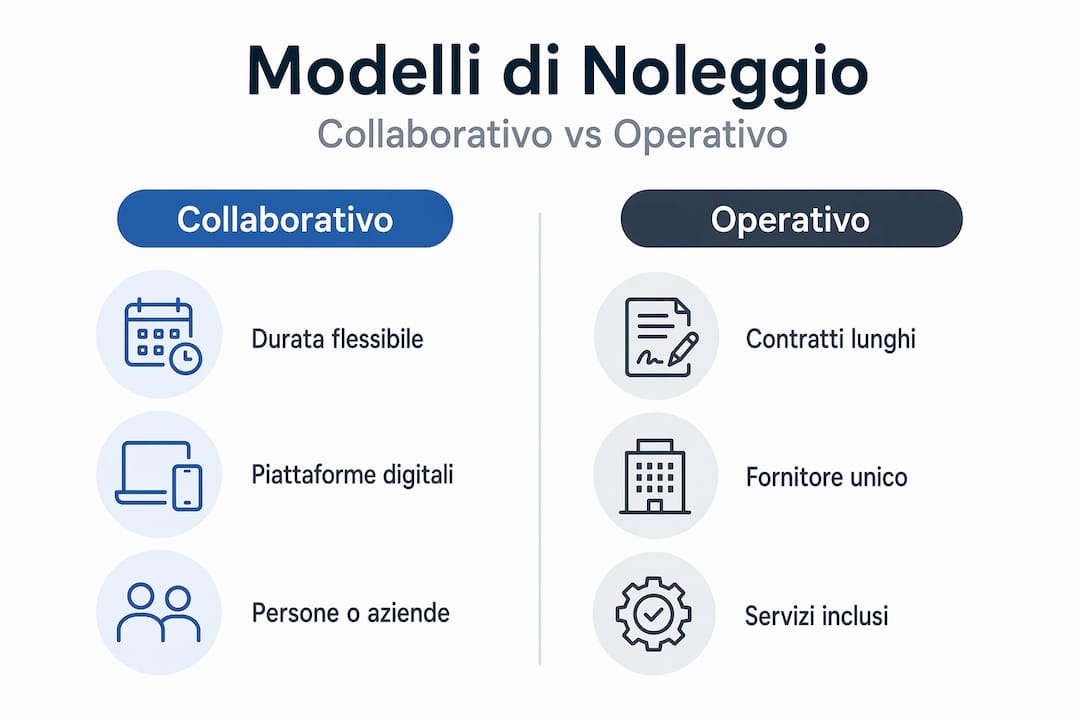 Modelli di Noleggio
Collaborativo vs Operativo

Collaborativo

Durata flessibile

Piattaforme digitali

Persone o aziende

Operativo

Contratti lunghi

Fornitore unico

Servizi inclusi